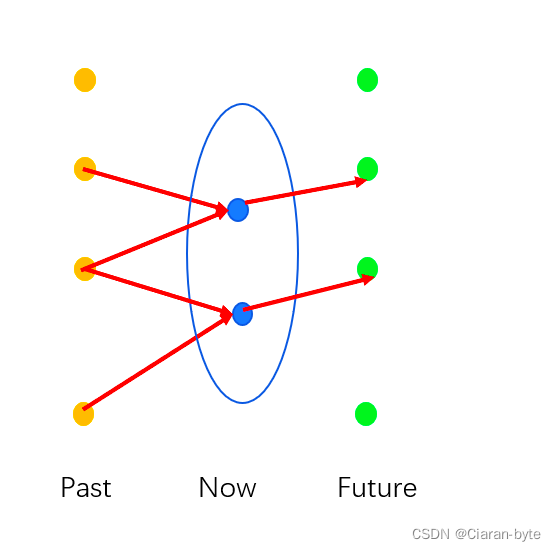 Past Now Future

CSDN @Ciaran-byte